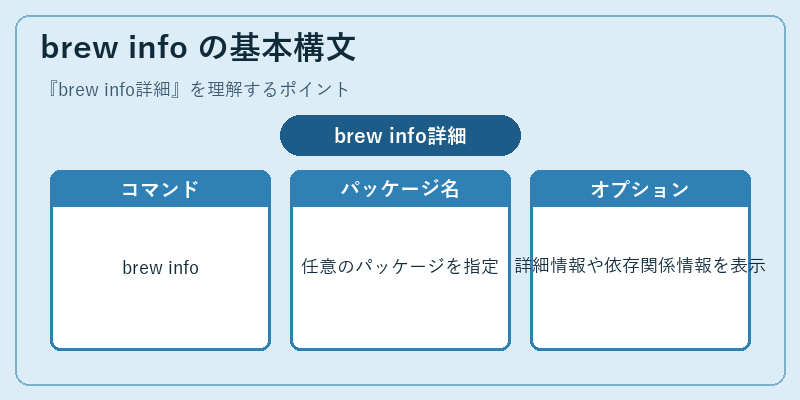 brew info の基本構文

『brew info詳細』を理解するポイント

brew info詳細

コマンド

brew info

パッケージ名

任意のパッケージを指定

オプション

詳細情報や依存関係情報を表示